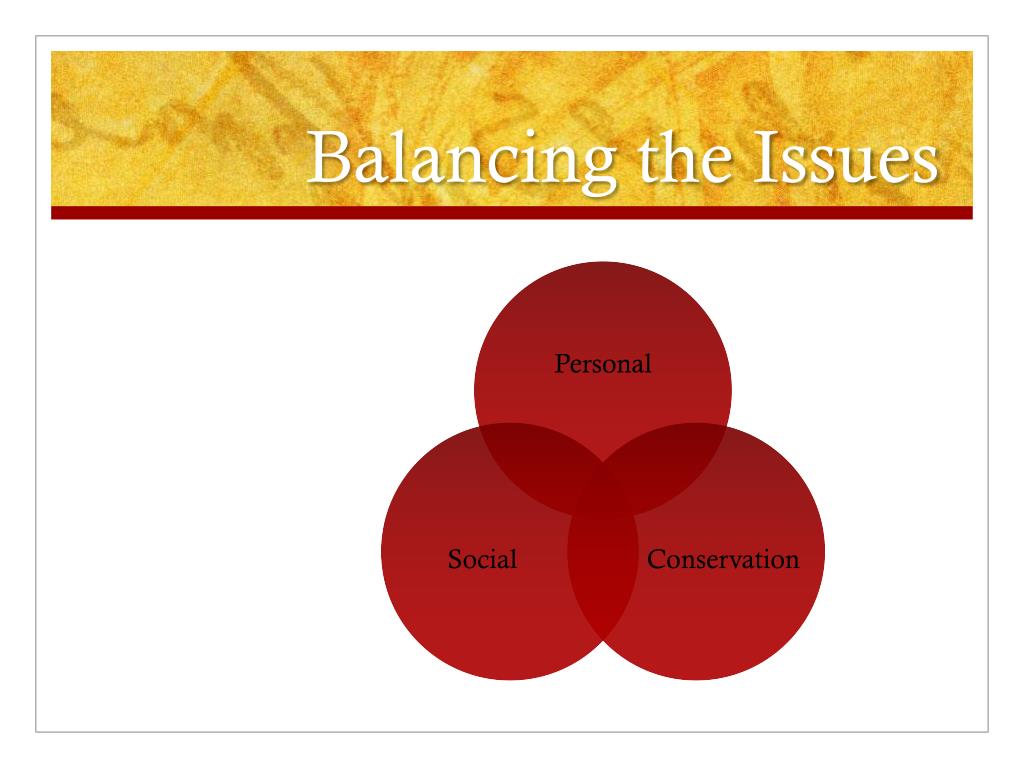 Balancing the Issues

Personal

Social

Conservation